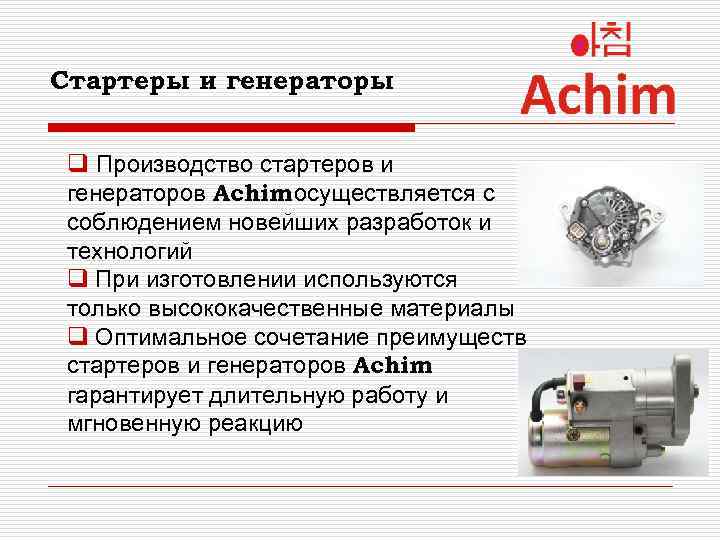 Стартеры и генераторы

아침
Achim

❑ Производство стартеров и генераторов Achimосуществляется с соблюдением новейших разработок и технологий
❑ При изготовлении используются только высококачественные материалы
❑ Оптимальное сочетание преимуществ стартеров и генераторов Achim гарантирует длительную работу и мгновенную реакцию